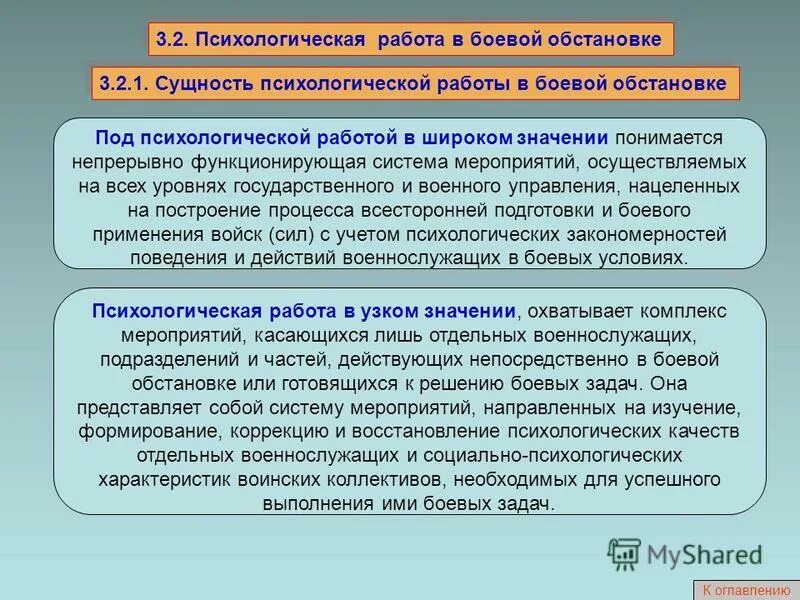 3.2. Психологическая работа в боевой обстановке

3.2.1. Сущность психологической работы в боевой обстановке

Под психологической работой в широком значении понимается непрерывно функционирующая система мероприятий, осуществляемых на всех уровнях государственного и военного управления, нацеленных на построение процесса всесторонней подготовки и боевого применения войск (сил) с учетом психологических закономерностей поведения и действий военнослужащих в боевых условиях.

Психологическая работа в узком значении, охватывает комплекс мероприятий, касающихся лишь отдельных военнослужащих, подразделений и частей, действующих непосредственно в боевой обстановке или готовящихся к решению боевых задач. Она представляет собой систему мероприятий, направленных на изучение, формирование, коррекцию и восстановление психологических качеств отдельных военнослужащих и социально-психологических характеристик воинских коллективов, необходимых для успешного выполнения ими боевых задач.

MyShared

К оглавлению